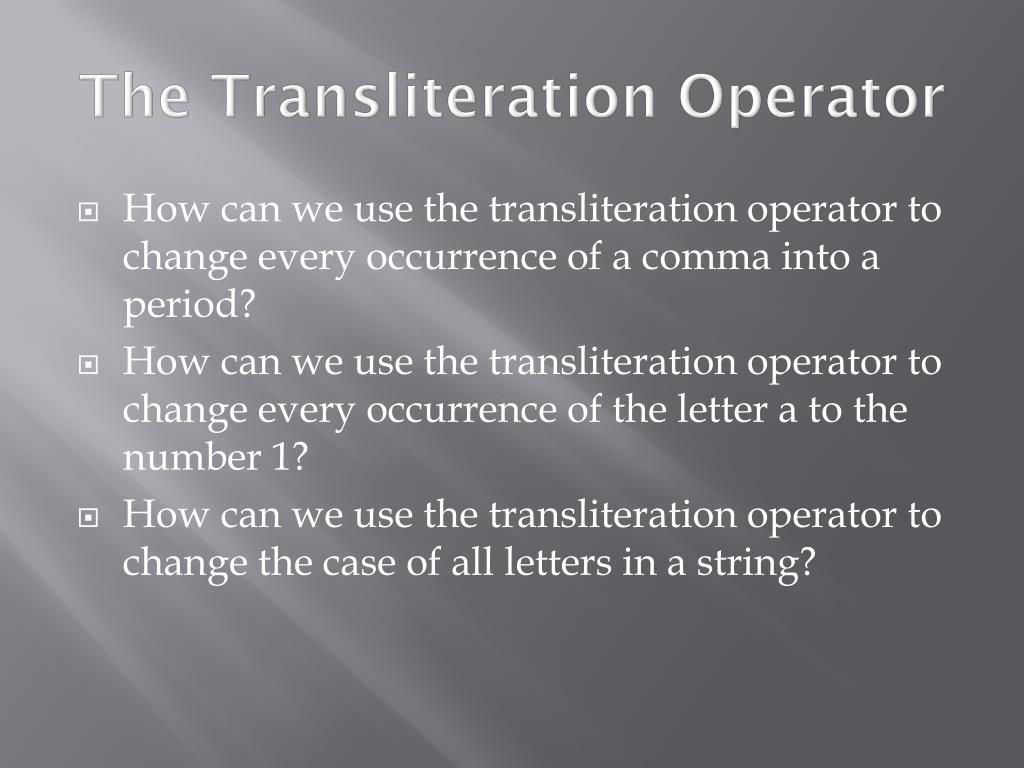 The Transliteration Operator

How can we use the transliteration operator to change every occurrence of a comma into a period?

How can we use the transliteration operator to change every occurrence of the letter a to the number 1?

How can we use the transliteration operator to change the case of all letters in a string?